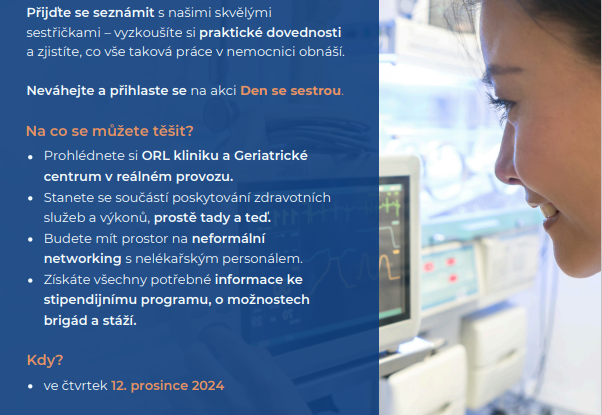 Přijďte se seznámit s našimi skvělými sestřičkami – vyzkoušíte si praktické dovednosti a zjistíte, co vše taková práce v nemocnici obnáší.

Neváhejte a přihlaste se na akci Den se sestrou.

Na co se můžete těšit?

• Prohlédnete si ORL kliniku a Geriatrické centrum v reálném provozu.
• Stanete se součástí poskytování zdravotních služeb a výkonů, prostě tady a teď.
• Budete mít prostor na neformální networking s nelékařským personálem.
• Získáte všechny potřebné informace ke stipendijnímu programu, o možnostech brigád a stáží.

Kdy?

• ve čtvrtek 12. prosince 2024